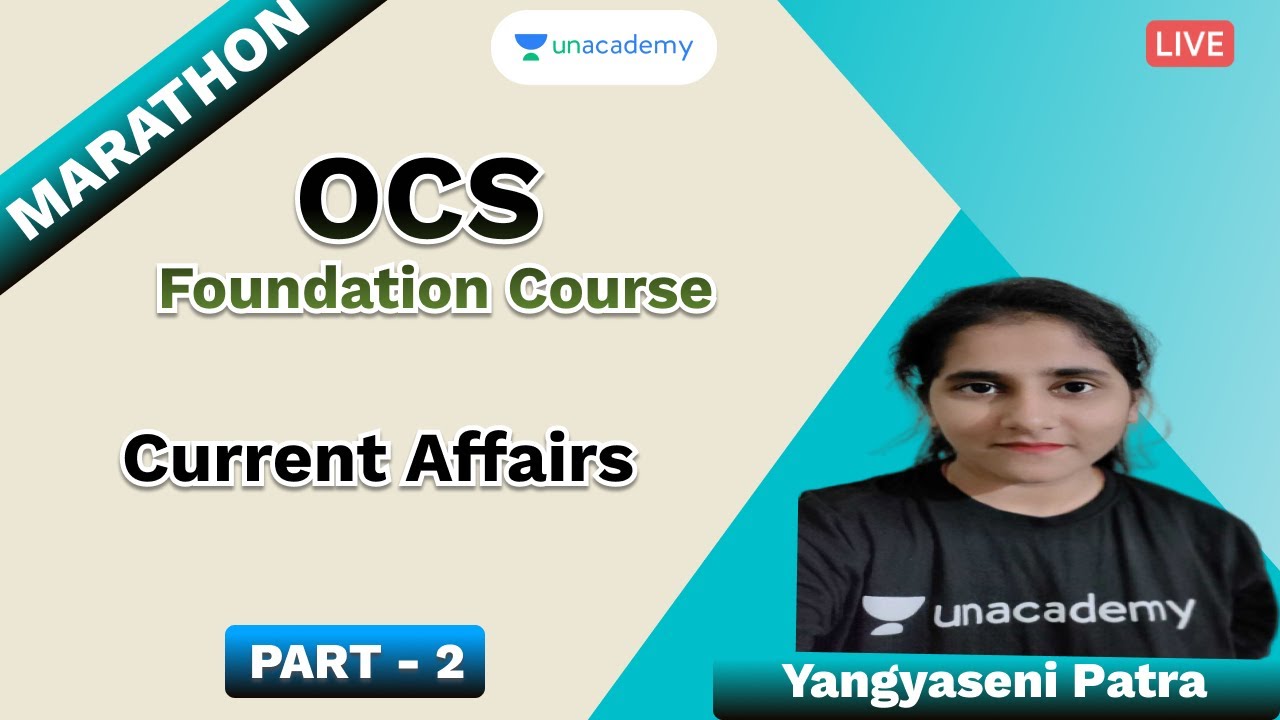 MARATHON

unacademy

LIVE

OCS
Foundation Course

Current Affairs

PART - 2

unacademy

Yangyaseni Patra